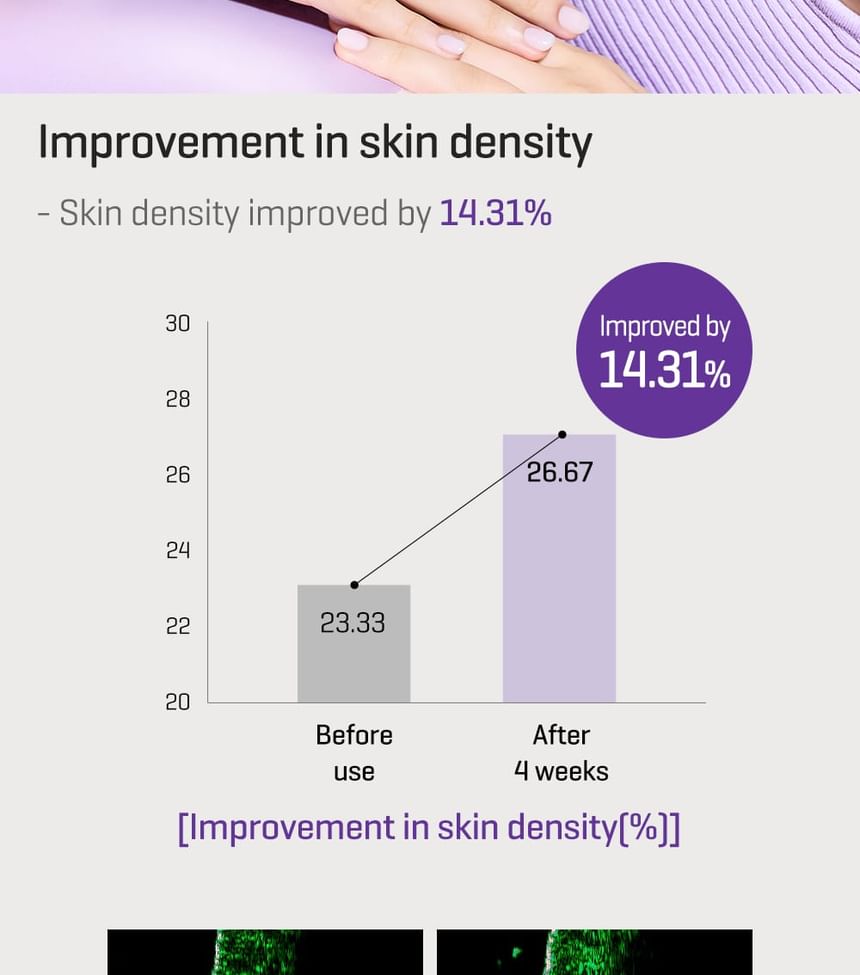 Improvement in skin density

- Skin density improved by 14.31%

Improved by 14.31%

30
28
26
24
22
20

23.33
26.67

Before use
After 4 weeks

[Improvement in skin density(%)]